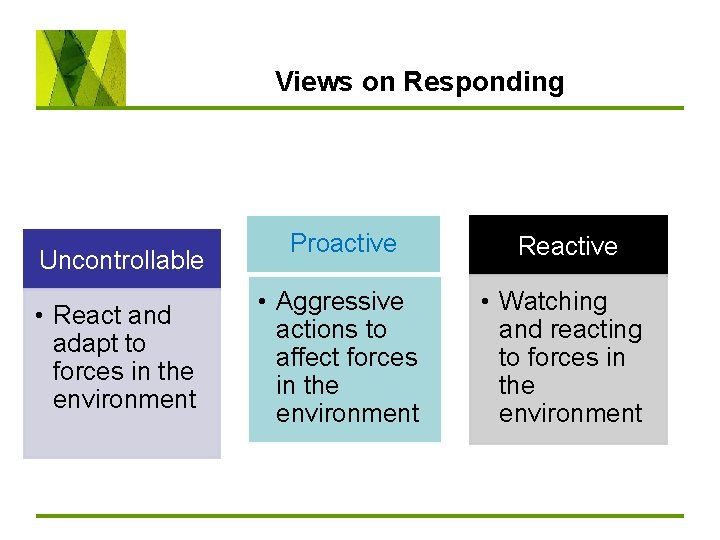 Views on Responding

Uncontrollable

• React and adapt to forces in the environment

Proactive

• Aggressive actions to affect forces in the environment

Reactive

• Watching and reacting to forces in the environment